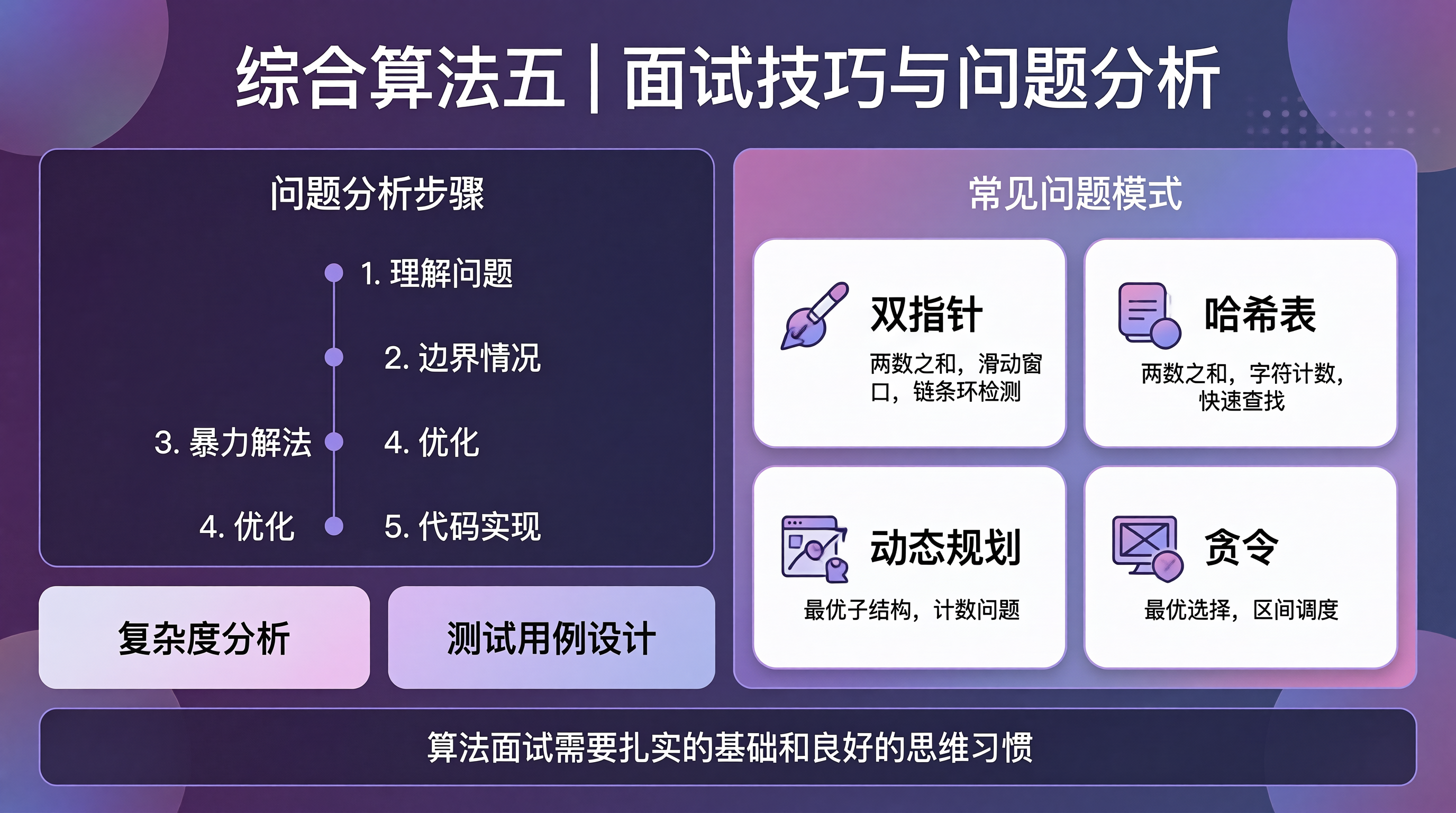 综合算法五 | 面试技巧与问题分析

问题分析步骤

1. 理解问题

2. 边界情况

3. 暴力解法

4. 优化

4. 优化

5. 代码实现

复杂度分析

测试用例设计

常见问题模式

双指针

两数之和，滑动窗口，链条环检测

哈希表

两数之和，字符计数，快速查找

动态规划

最优子结构，计数问题

贪令

最优选择，区间调度

算法面试需要扎实的基础和良好的思维习惯